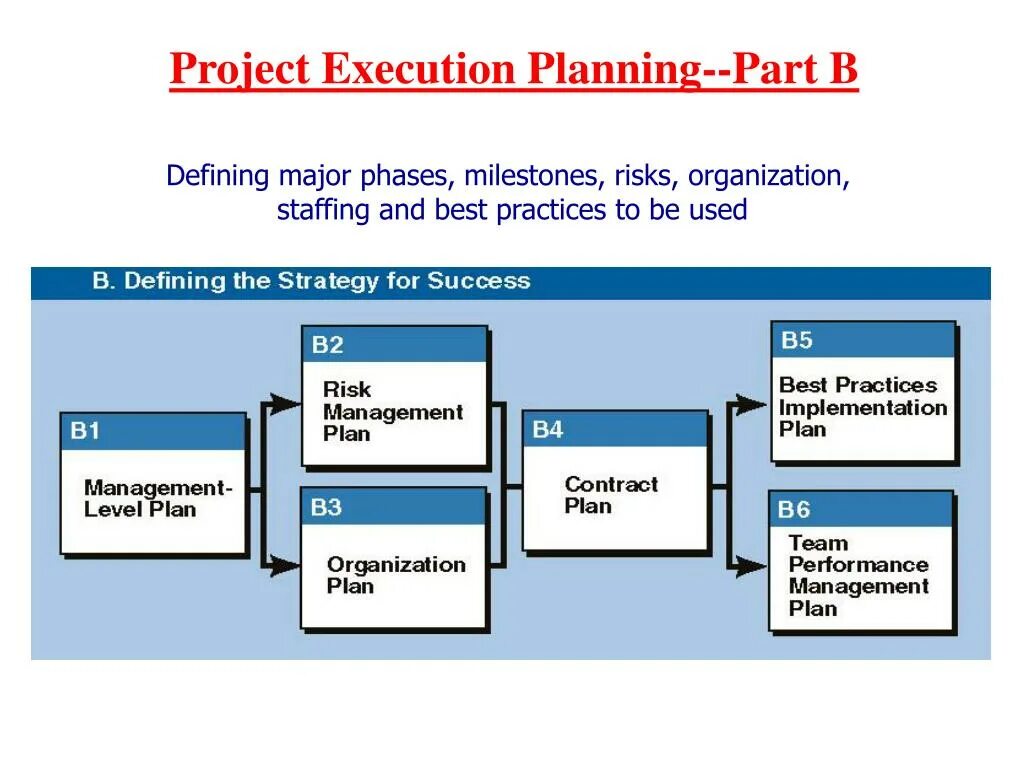 Project Execution Planning--Part B

Defining major phases, milestones, risks, organization, staffing and best practices to be used

B. Defining the Strategy for Success

B1
Management-Level Plan

B2
Risk Management Plan

B3
Organization Plan

B4
Contract Plan

B5
Best Practices Implementation Plan

B6
Team Performance Management Plan